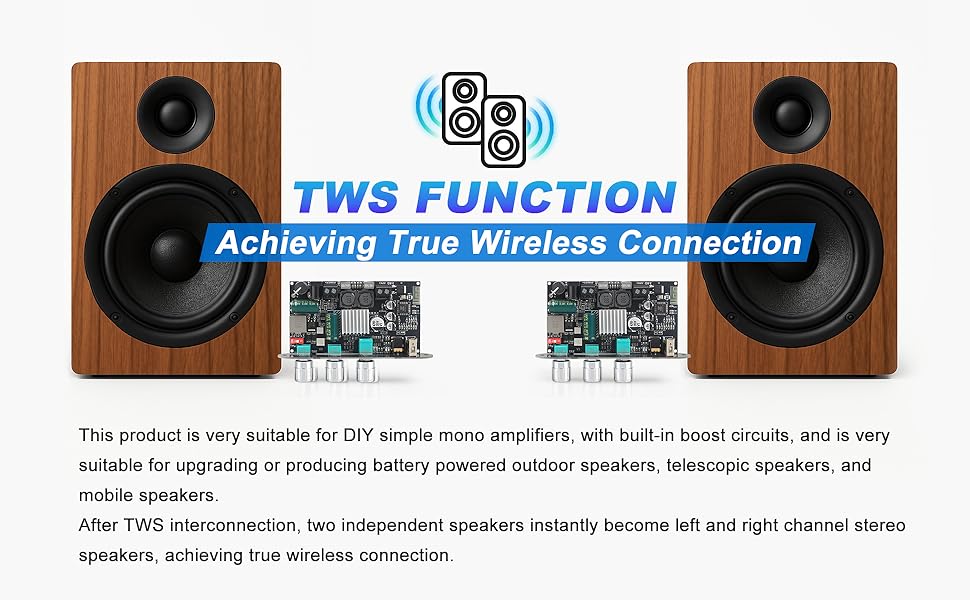 TWS FUNCTION
Achieving True Wireless Connection

This product is very suitable for DIY simple mono amplifiers, with built-in boost circuits, and is very suitable for upgrading or producing battery powered outdoor speakers, telescopic speakers, and mobile speakers.
After TWS interconnection, two independent speakers instantly become left and right channel stereo speakers, achieving true wireless connection.